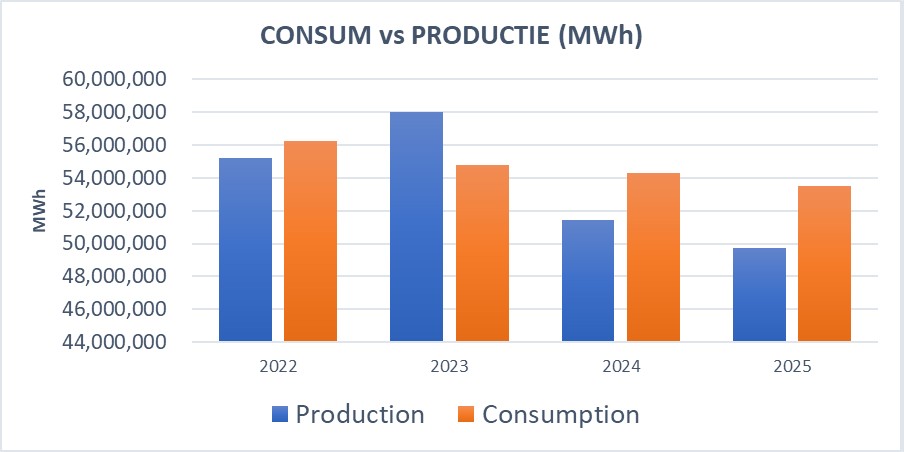 CONSUM vs PRODUCTIE (MWh)

MWh

60,000,000
58,000,000
56,000,000
54,000,000
52,000,000
50,000,000
48,000,000
46,000,000
44,000,000

2022
2023
2024
2025

Production
Consumption